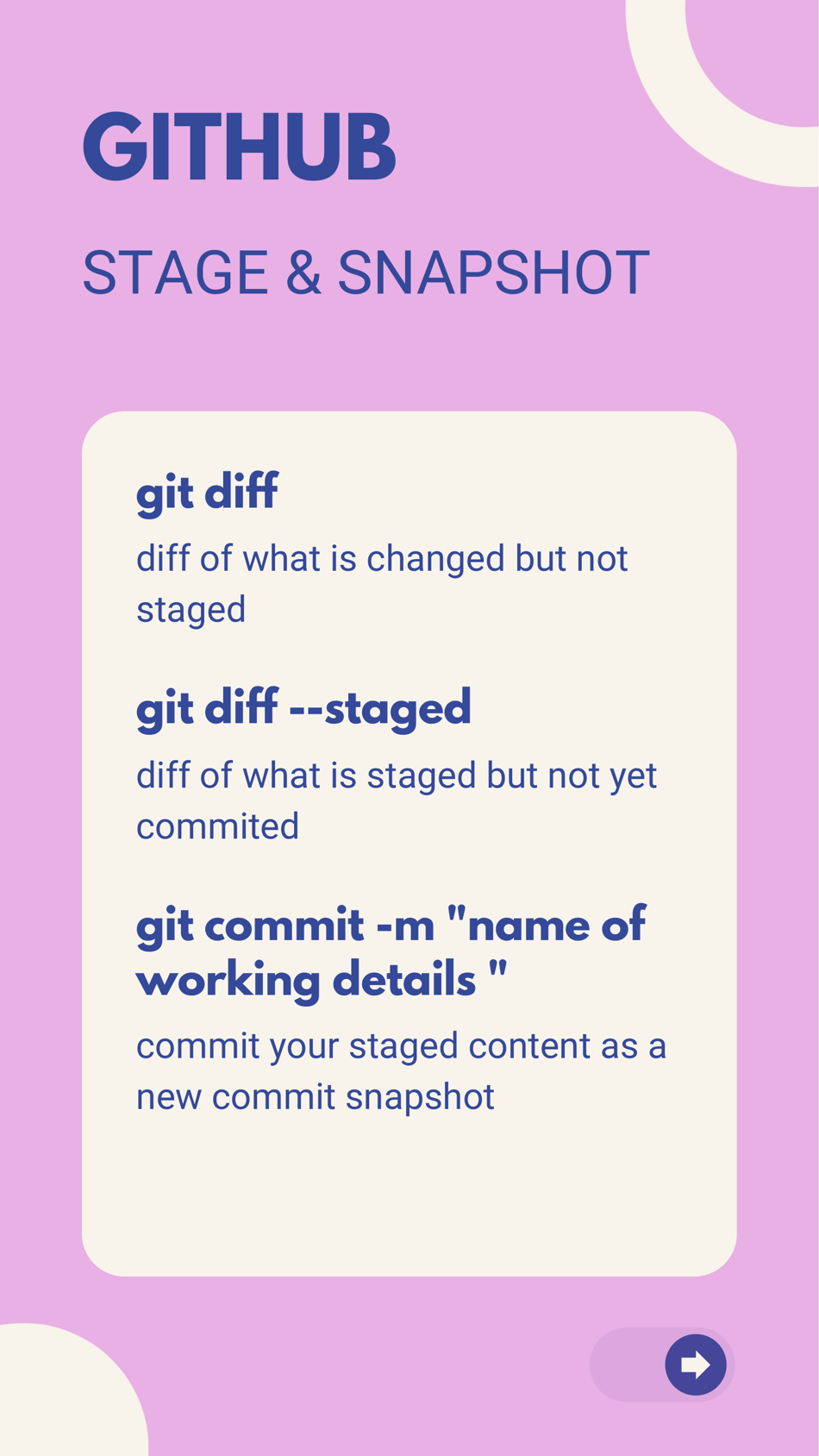 GITHUB

STAGE & SNAPSHOT

git diff

diff of what is changed but not staged

git diff --staged

diff of what is staged but not yet commited

git commit -m "name of working details "

commit your staged content as a new commit snapshot